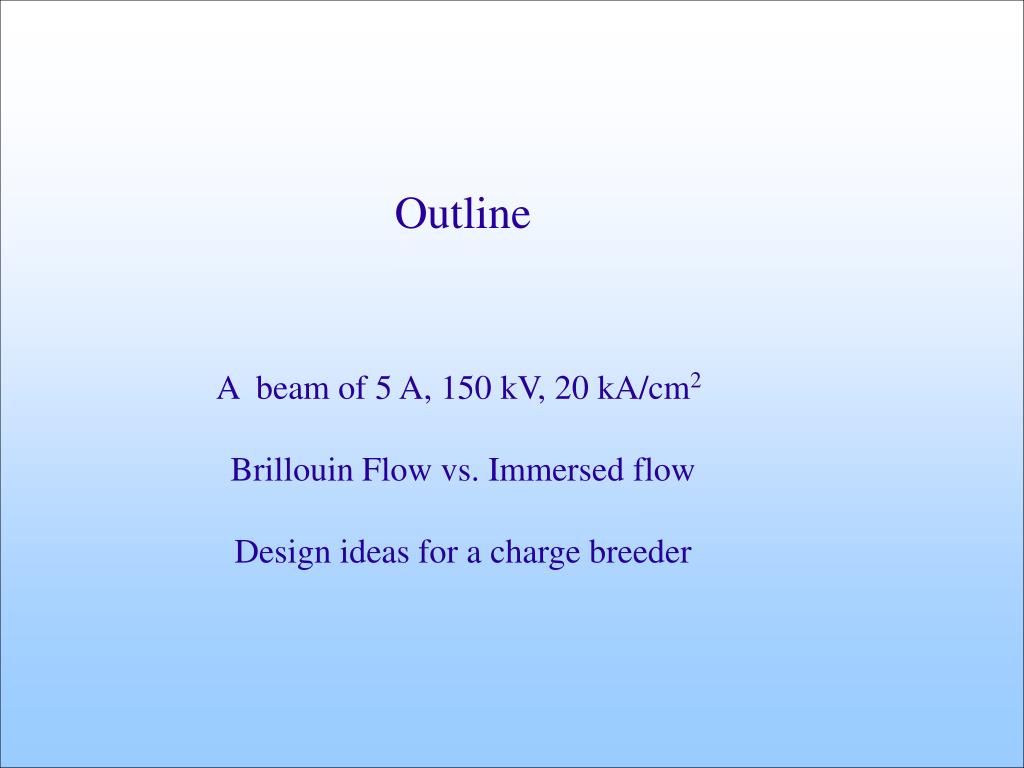 Outline

A beam of 5 A, 150 kV, 20 kA/cm$^2$

Brillouin Flow vs. Immersed flow

Design ideas for a charge breeder